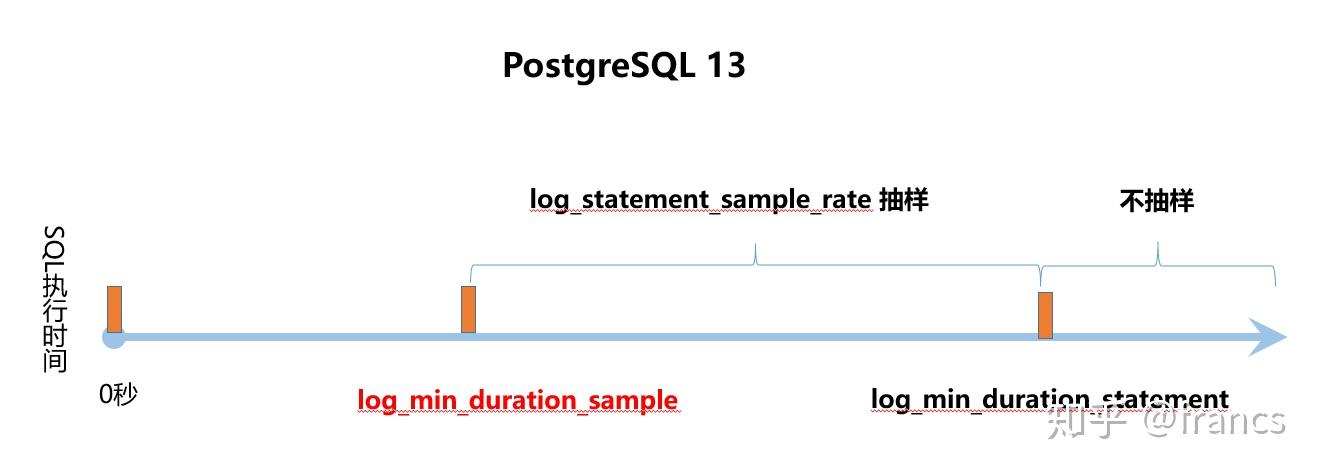 PostgreSQL 13

log_statement_sample_rate 抽样

不抽样

SQL执行时间

0秒

log_min_duration_sample

log_min_duration_statement

知乎 @francs